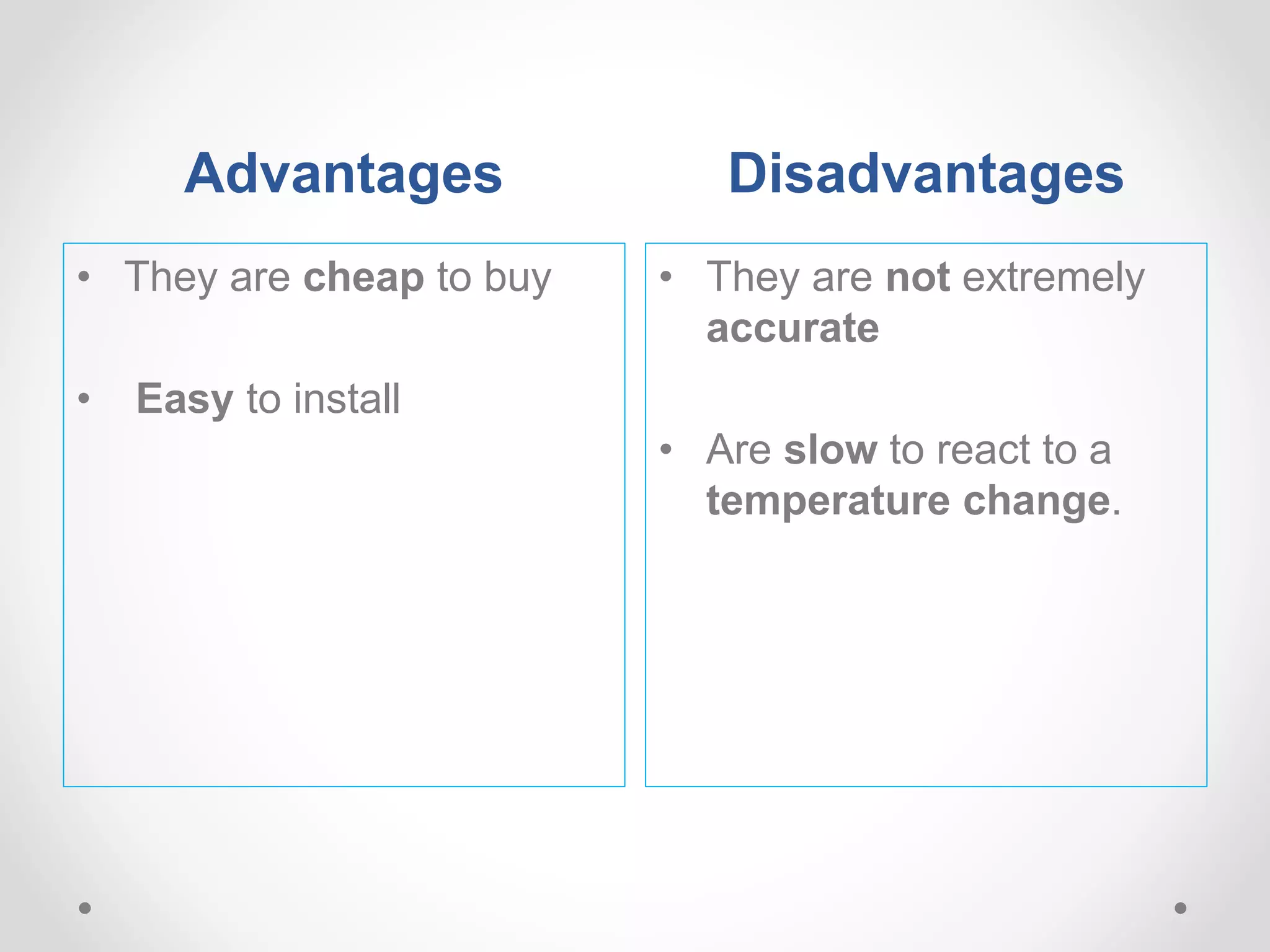 Advantages

• They are cheap to buy

• Easy to install

Disadvantages

• They are not extremely accurate

• Are slow to react to a temperature change.